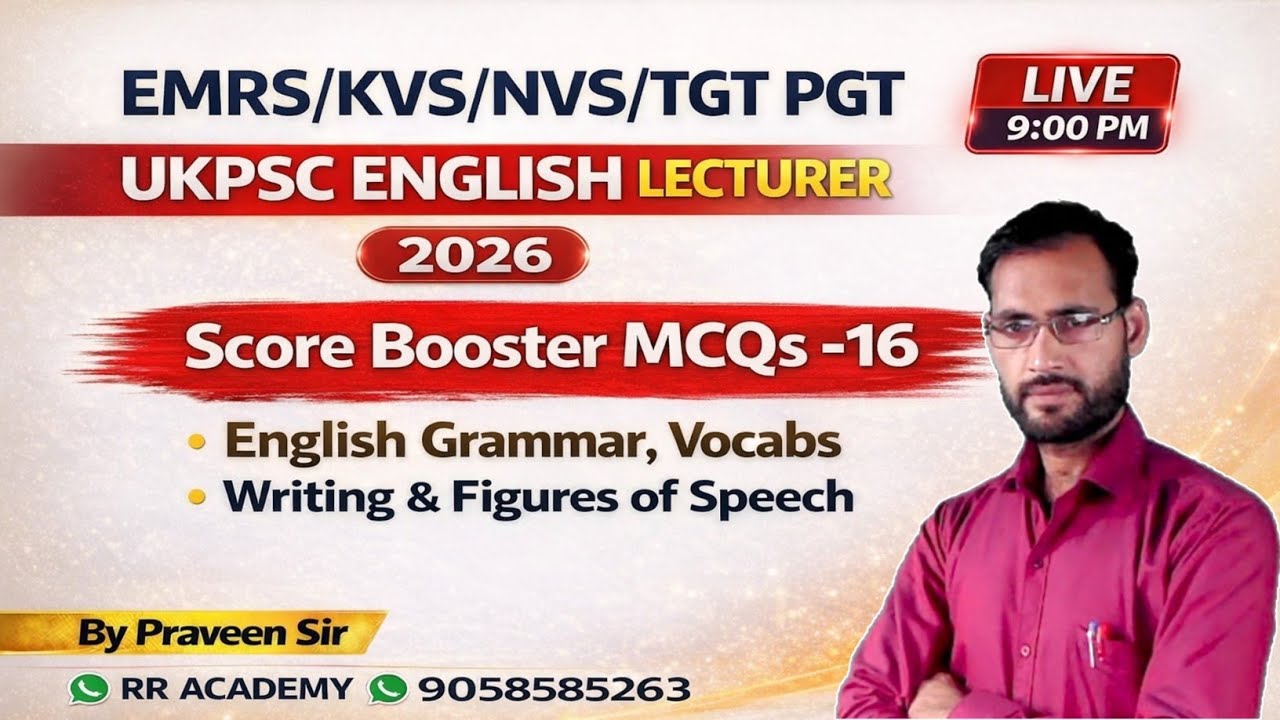 EMRS/KVS/NVS/TGT PGT

LIVE
9:00 PM

UKPSC ENGLISH LECTURER

2026

Score Booster MCQs -16

• English Grammar, Vocabs
• Writing & Figures of Speech

By Praveen Sir

RR ACADEMY 9058585263